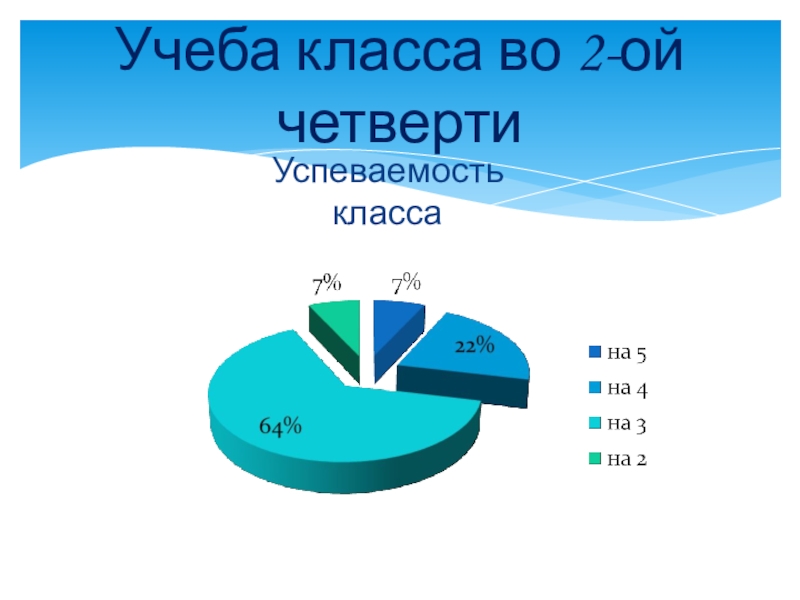 Учеба класса во 2-ой четверти

Успеваемость класса

7%
7%
22%
64%

на 5
на 4
на 3
на 2